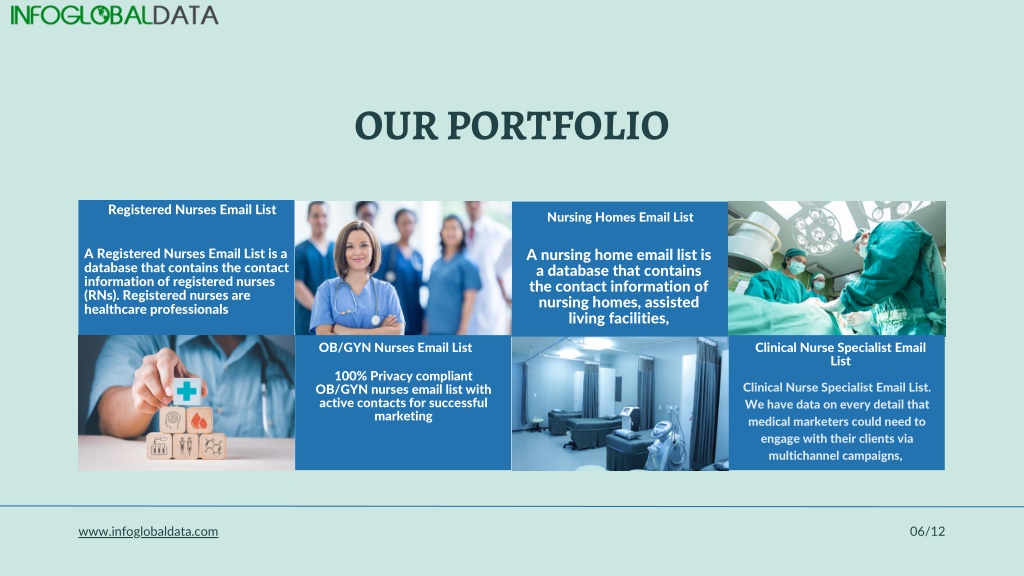 INFOGLOBALDATA

OUR PORTFOLIO

Registered Nurses Email List

A Registered Nurses Email List is a database that contains the contact information of registered nurses (RNs). Registered nurses are healthcare professionals

Nursing Homes Email List

A nursing home email list is a database that contains the contact information of nursing homes, assisted living facilities,

OB/GYN Nurses Email List

100% Privacy compliant OB/GYN nurses email list with active contacts for successful marketing

Clinical Nurse Specialist Email List

Clinical Nurse Specialist Email List. We have data on every detail that medical marketers could need to engage with their clients via multichannel campaigns,

www.infoglobaldata.com

06/12